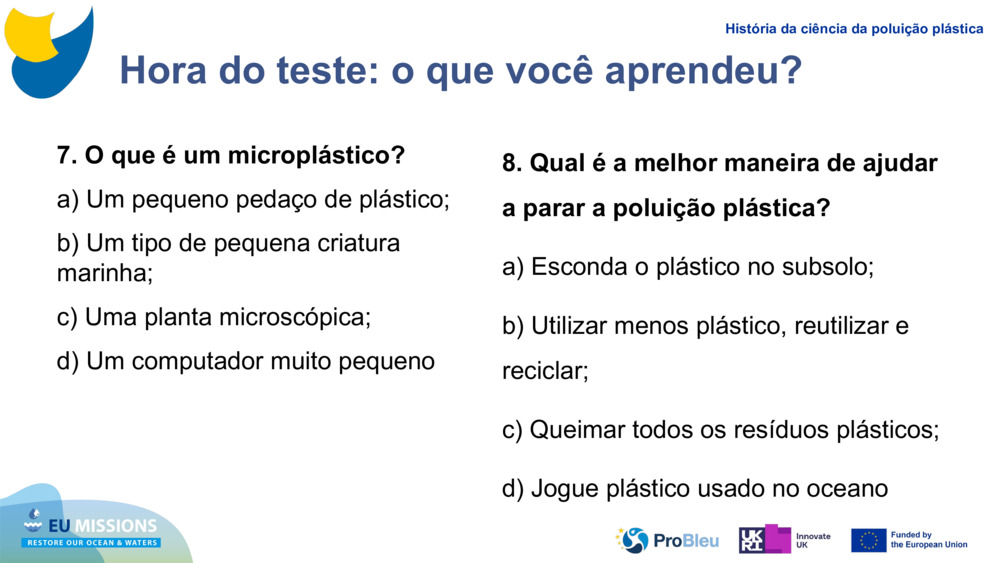 História da ciência da poluição plástica

Hora do teste: o que você aprendeu?

7. O que é um microplástico?

a) Um pequeno pedaço de plástico;

b) Um tipo de pequena criatura marinha;

c) Uma planta microscópica;

d) Um computador muito pequeno

8. Qual é a melhor maneira de ajudar a parar a poluição plástica?

a) Esconda o plástico no subsolo;

b) Utilizar menos plástico, reutilizar e reciclar;

c) Queimar todos os resíduos plásticos;

d) Jogue plástico usado no oceano

EU MISSIONS
RESTORE OUR OCEAN & WATERS

ProBleu

UKRI Innovate UK

Funded by the European Union